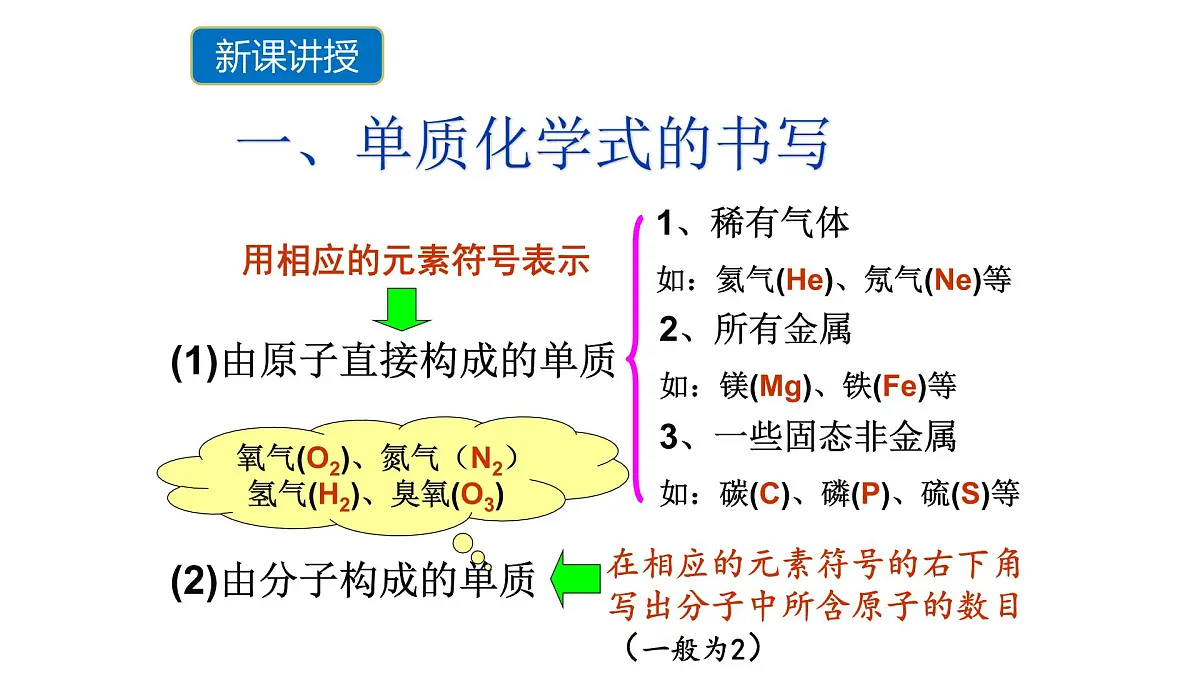 新课讲授

一、单质化学式的书写

用相应的元素符号表示

(1)由原子直接构成的单质

1、稀有气体

如：氦气(He)、氖气(Ne)等

2、所有金属

如：镁(Mg)、铁(Fe)等

3、一些固态非金属

如：碳(C)、磷(P)、硫(S)等

氧气($O_2$)、氮气（$N_2$）
氢气($H_2$)、臭氧($O_3$)

(2)由分子构成的单质

在相应的元素符号的右下角写出分子中所含原子的数目
（一般为2）